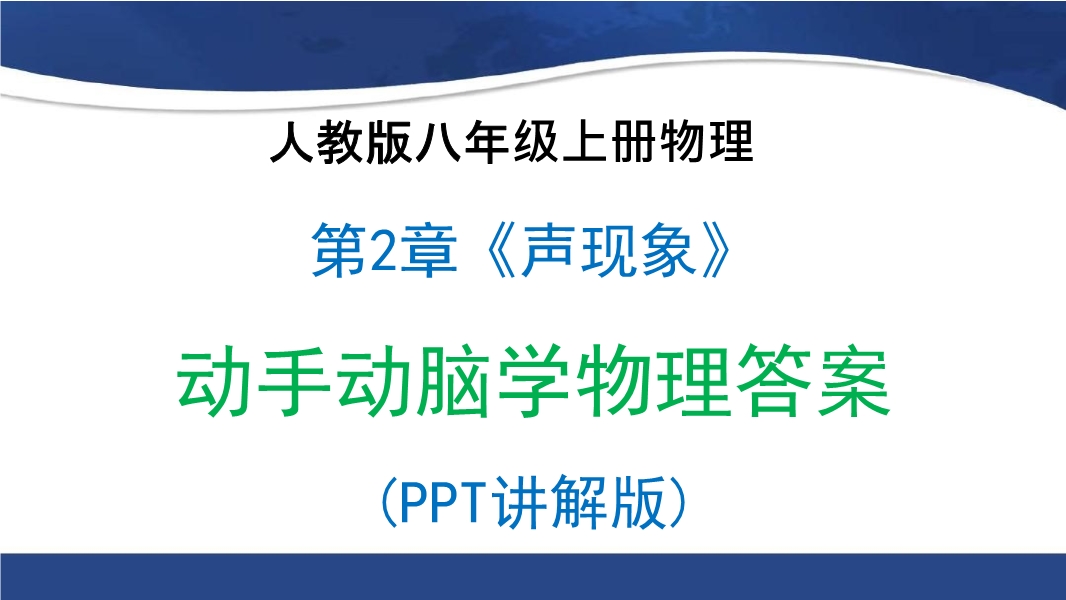 人教版八年级上册物理

第2章《声现象》

动手动脑学物理答案

（PPT讲解版）